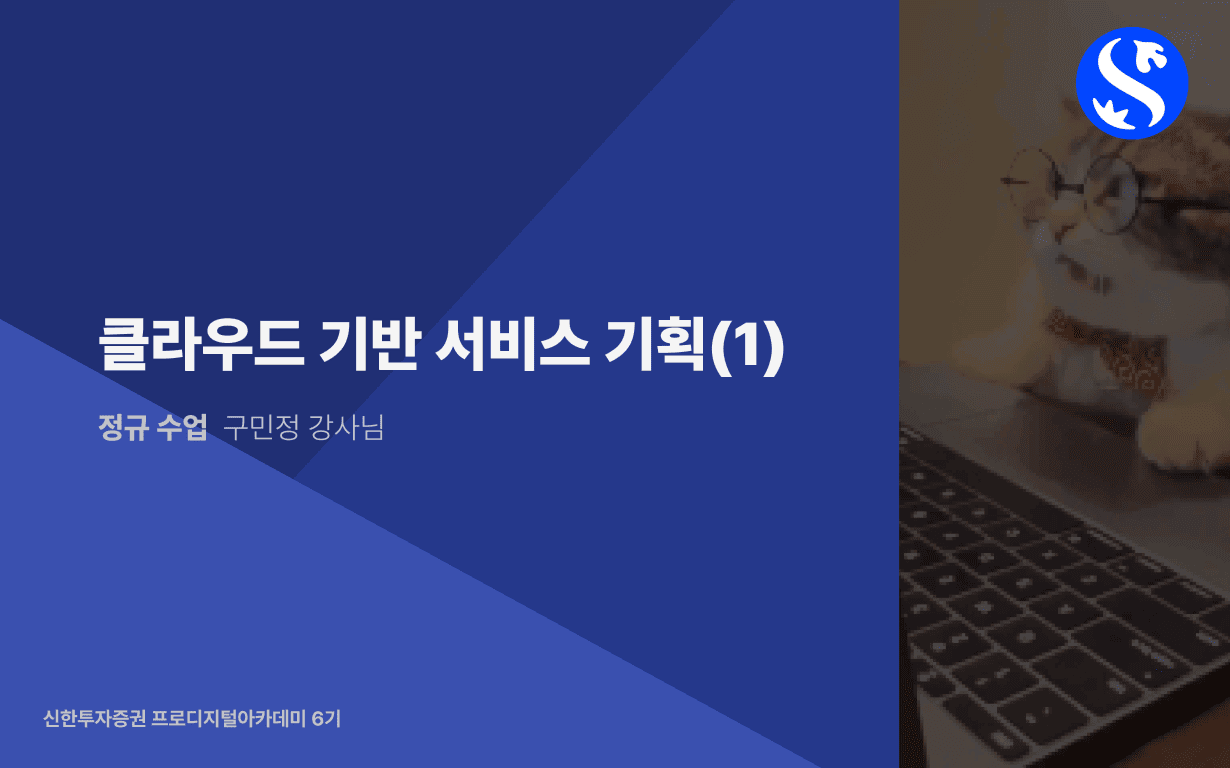 클라우드 기반 서비스 기획(1)

정규 수업 구민정 강사님

신한투자증권 프로디지털아카데미 6기